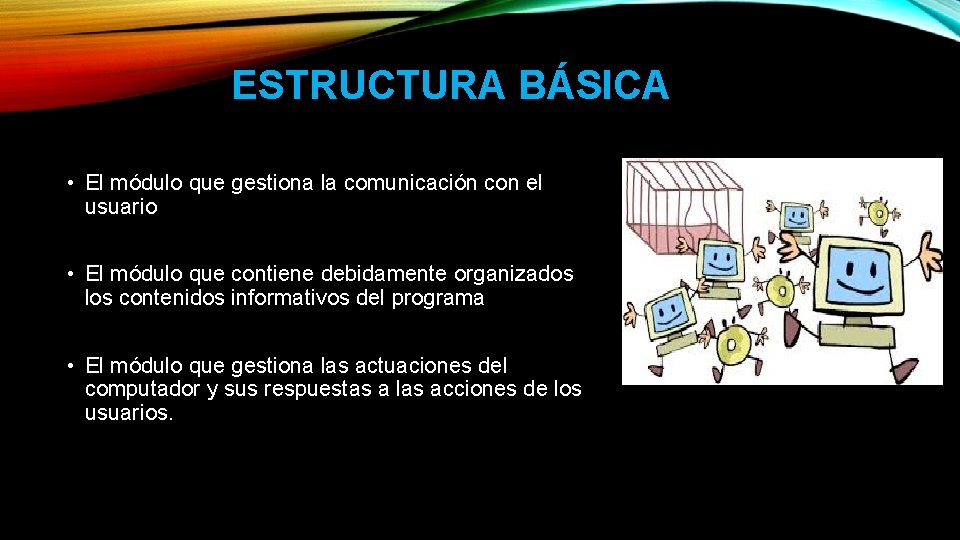 ESTRUCTURA BÁSICA

• El módulo que gestiona la comunicación con el usuario

• El módulo que contiene debidamente organizados los contenidos informativos del programa

• El módulo que gestiona las actuaciones del computador y sus respuestas a las acciones de los usuarios.